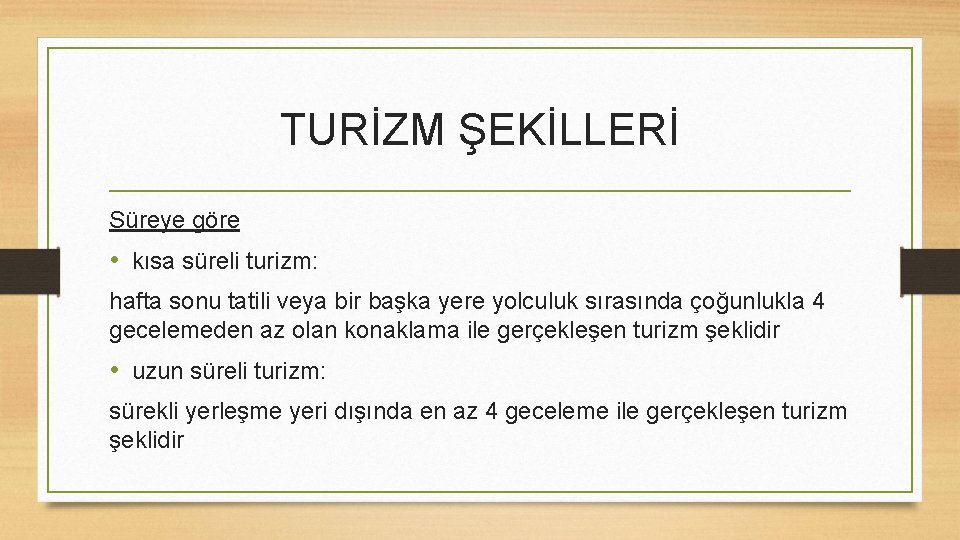 TURİZM ŞEKİLLERİ

Süreye göre

• kısa süreli turizm:

hafta sonu tatili veya bir başka yere yolculuk sırasında çoğunlukla 4 gecelemeden az olan konaklama ile gerçekleşen turizm şeklidir

• uzun süreli turizm:

sürekli yerleşme yeri dışında en az 4 geceleme ile gerçekleşen turizm şeklidir